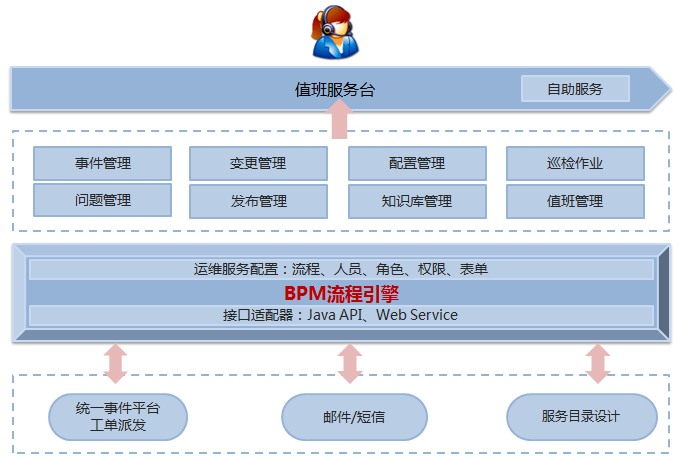 值班服务台

自助服务

事件管理

变更管理

配置管理

巡检作业

问题管理

发布管理

知识库管理

值班管理

运维服务配置：流程、人员、角色、权限、表单

BPM流程引擎

接口适配器：Java API、Web Service

统一事件平台
工单派发

邮件/短信

服务目录设计